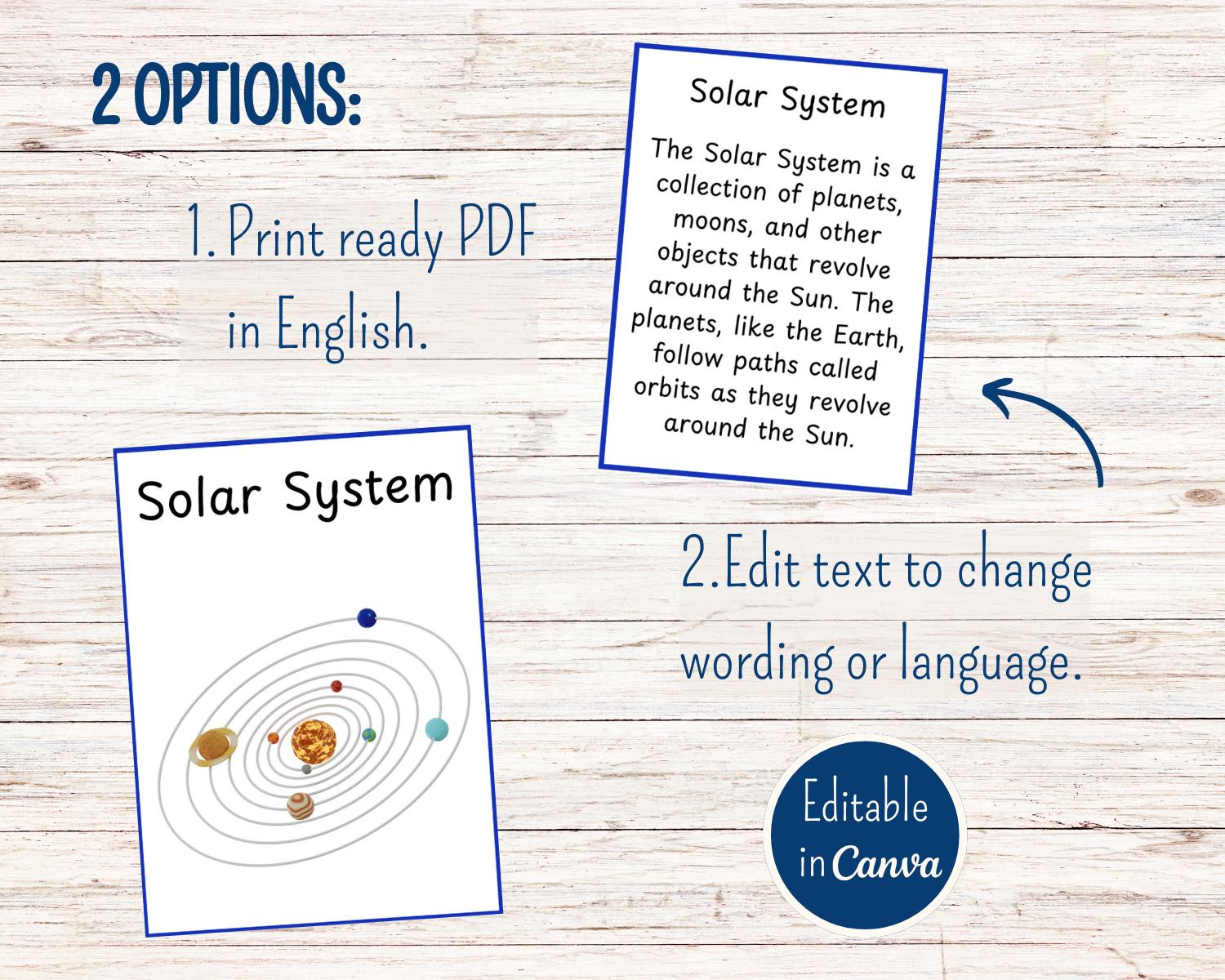 2 OPTIONS:

1. Print ready PDF in English.

Solar System

The Solar System is a collection of planets, moons, and other objects that revolve around the Sun. The planets, like the Earth, follow paths called orbits as they revolve around the Sun.

Solar System

2.Edit text to change wording or language.

Editable in Canva